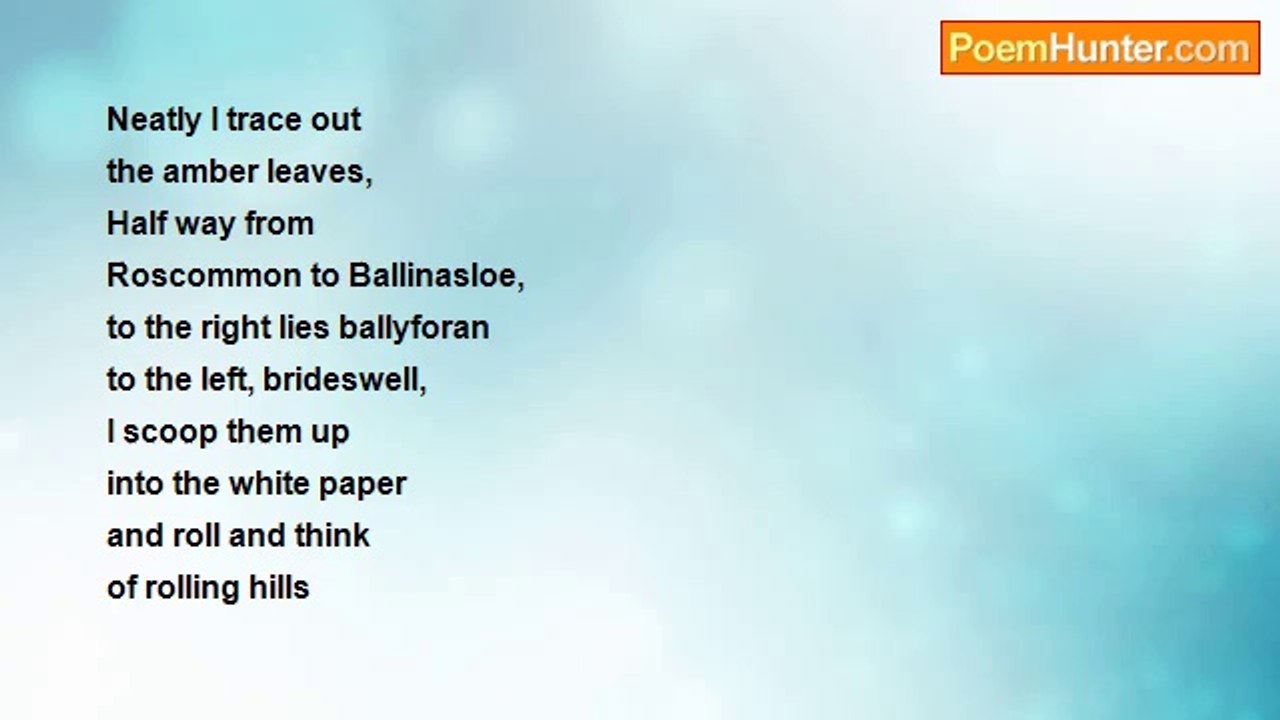 PoemHunter.com

Neatly I trace out
the amber leaves,
Half way from
Roscommon to Ballinasloe,
to the right lies ballyforan
to the left, brideswell,
I scoop them up
into the white paper
and roll and think
of rolling hills